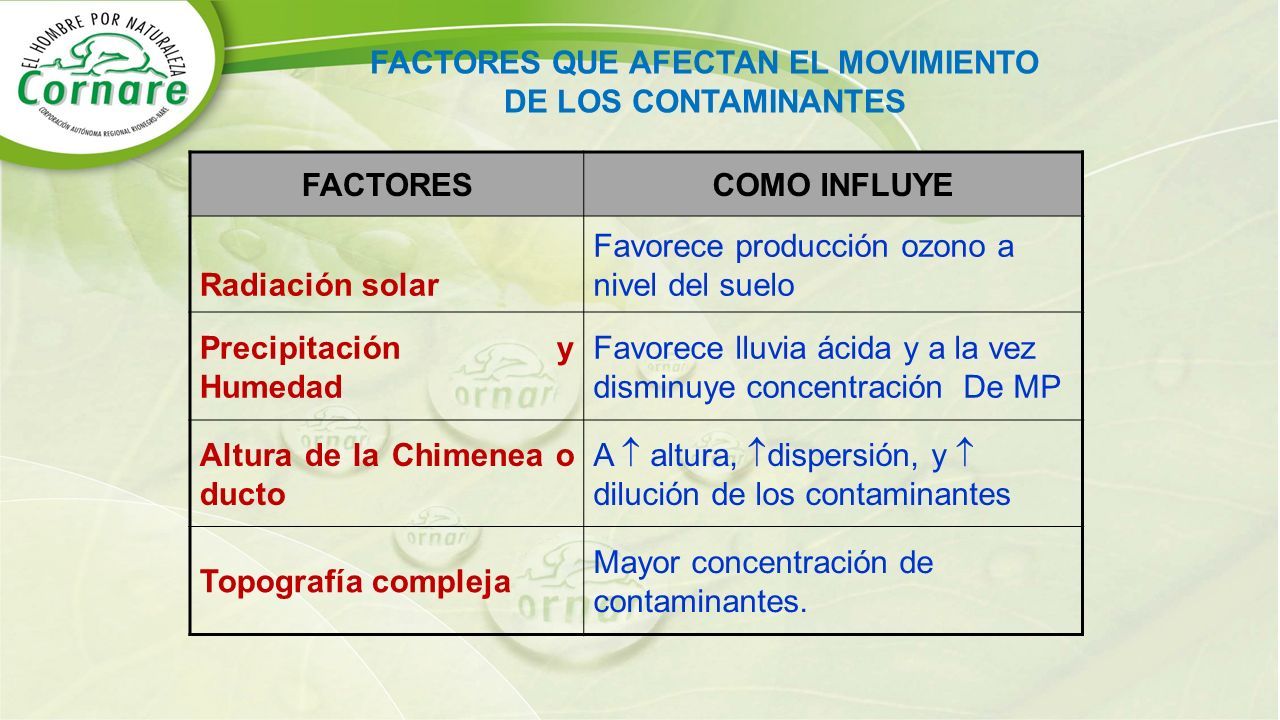 EL HOMBRE POR NATURALEZA
Cornare
CORPORACIÓN AUTÓNOMA REGIONAL RIONEGRO-NARE

FACTORES QUE AFECTAN EL MOVIMIENTO DE LOS CONTAMINANTES

| FACTORES | COMO INFLUYE |
|---|---|
| Radiación solar | Favorece producción ozono a nivel del suelo |
| Precipitación y Humedad | Favorece lluvia ácida y a la vez disminuye concentración De MP |
| Altura de la Chimenea o ducto | A $\uparrow$ altura, $\uparrow$dispersión, y $\uparrow$ dilución de los contaminantes |
| Topografía compleja | Mayor concentración de contaminantes. |